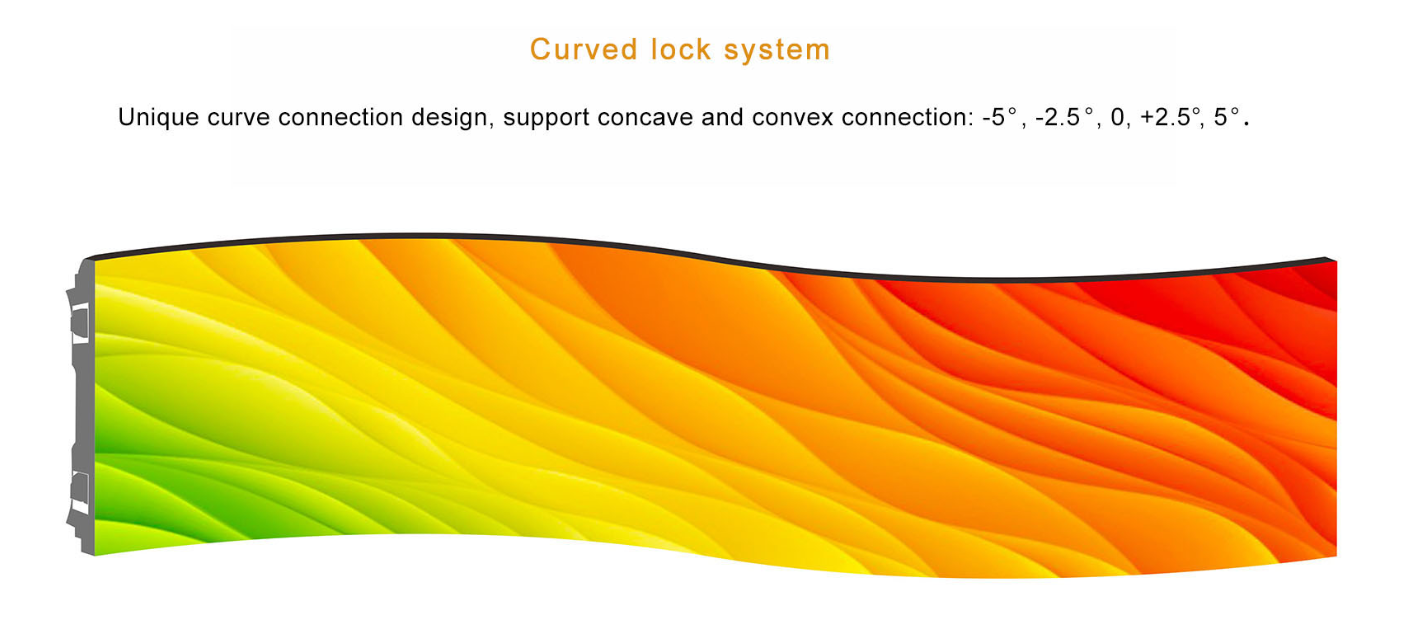 Curved lock system

Unique curve connection design, support concave and convex connection: -5°, -2.5°, 0, +2.5°, 5°.